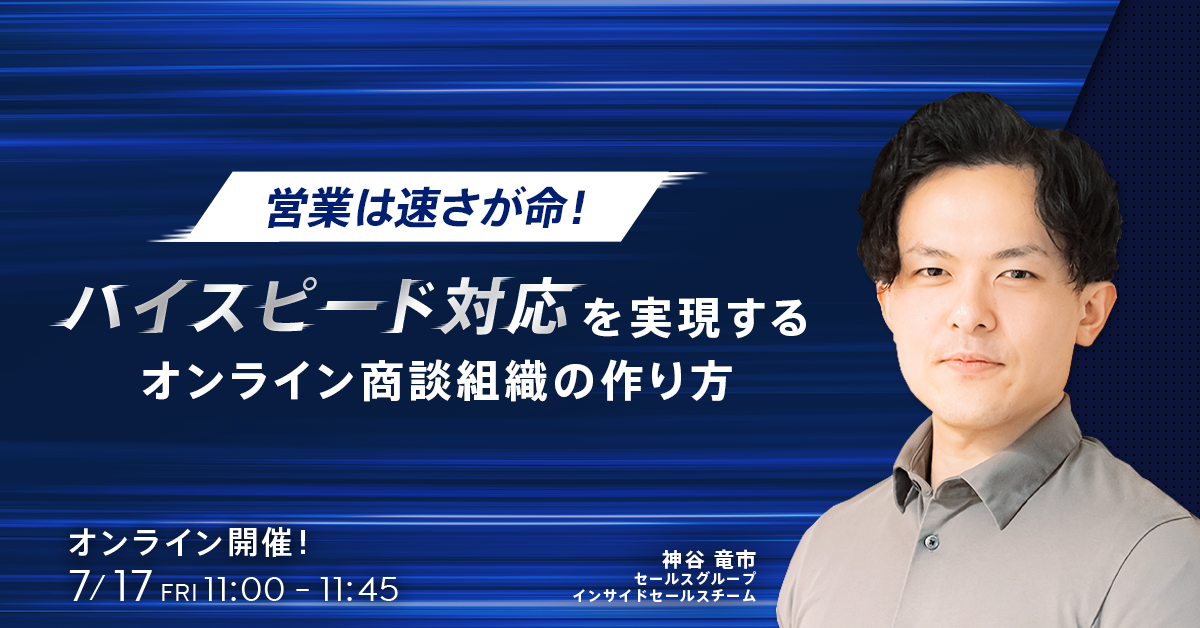 営業は速さが命!

ハイスピード対応を実現する
オンライン商談組織の作り方

オンライン開催!
7/17 FRI 11:00 - 11:45

神谷 竜市
セールスグループ
インサイドセールスチーム